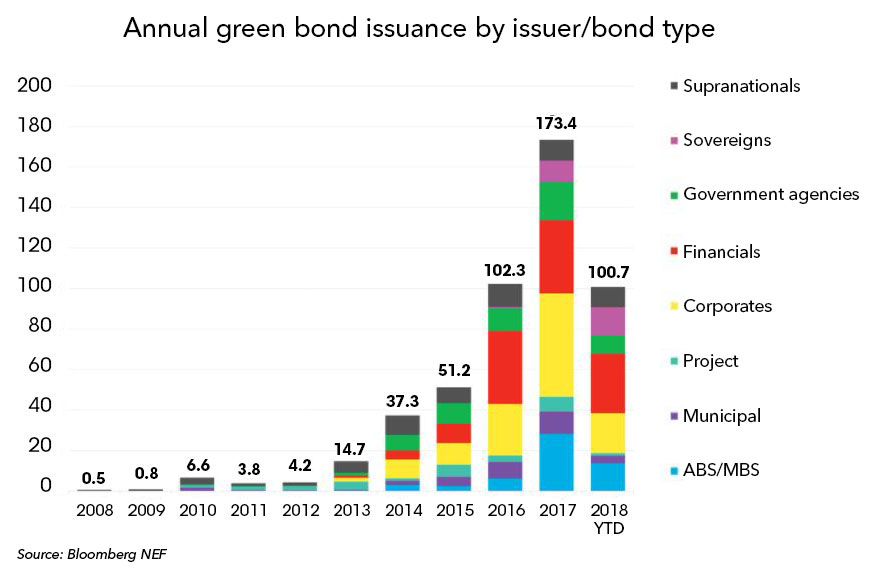 Annual green bond issuance by issuer/bond type

200
180
160
140
120
100
80
60
40
20
0

0.5
0.8
6.6
3.8
4.2
14.7
37.3
51.2
102.3
173.4
100.7

2008
2009
2010
2011
2012
2013
2014
2015
2016
2017
2018 YTD

Supranationals
Sovereigns
Government agencies
Financials
Corporates
Project
Municipal
ABS/MBS

Source: Bloomberg NEF